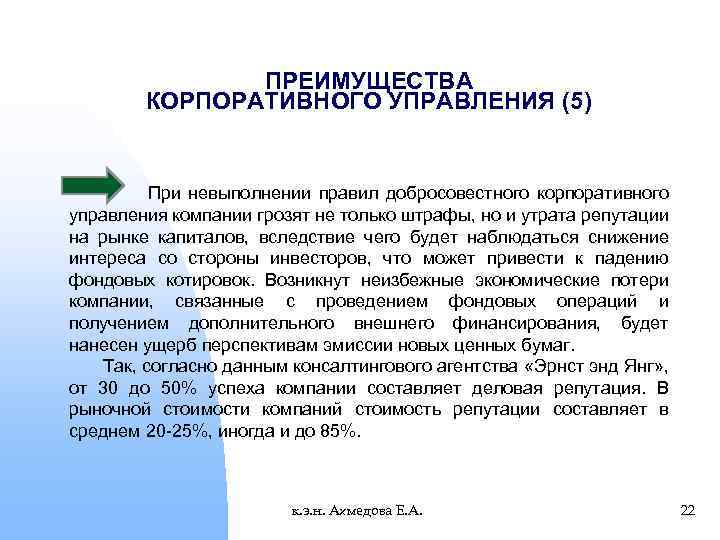 ПРЕИМУЩЕСТВА КОРПОРАТИВНОГО УПРАВЛЕНИЯ (5)

При невыполнении правил добросовестного корпоративного управления компании грозят не только штрафы, но и утрата репутации на рынке капиталов, вследствие чего будет наблюдаться снижение интереса со стороны инвесторов, что может привести к падению фондовых котировок. Возникнут неизбежные экономические потери компании, связанные с проведением фондовых операций и получением дополнительного внешнего финансирования, будет нанесен ущерб перспективам эмиссии новых ценных бумаг.

Так, согласно данным консалтингового агентства «Эрнст энд Янг», от 30 до 50% успеха компании составляет деловая репутация. В рыночной стоимости компаний стоимость репутации составляет в среднем 20-25%, иногда и до 85%.

к.э.н. Ахмедова Е.А.

22